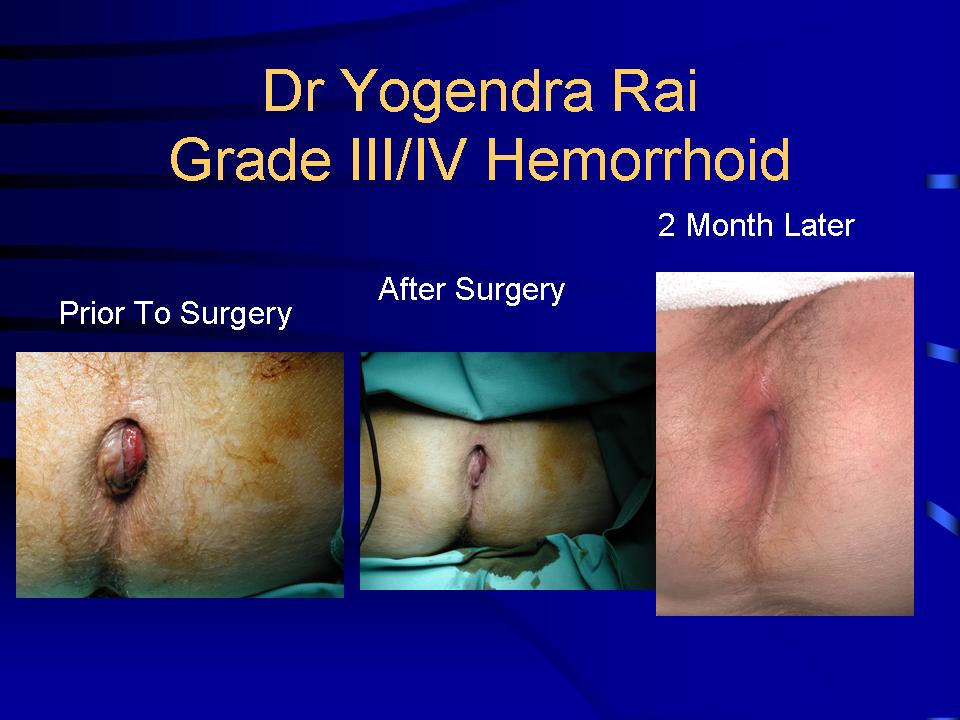 Dr Yogendra Rai
Grade III/IV Hemorrhoid

Prior To Surgery

After Surgery

2 Month Later